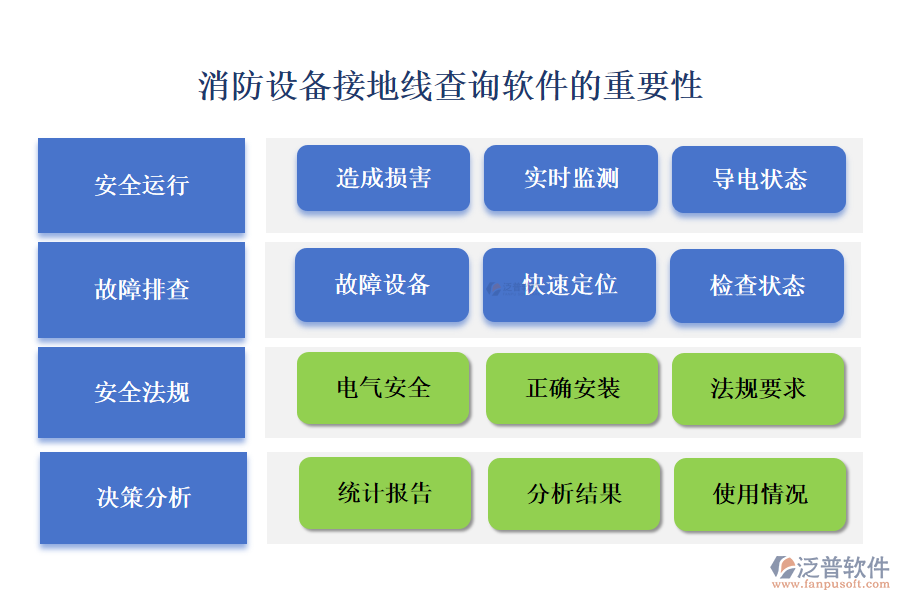 消防设备接地线查询软件的重要性

安全运行

造成损害

实时监测

导电状态

故障排查

故障设备

快速定位

检查状态

安全法规

电气安全

正确安装

法规要求

决策分析

统计报告

分析结果

使用情况

泛普软件
www.fanpusoft.com